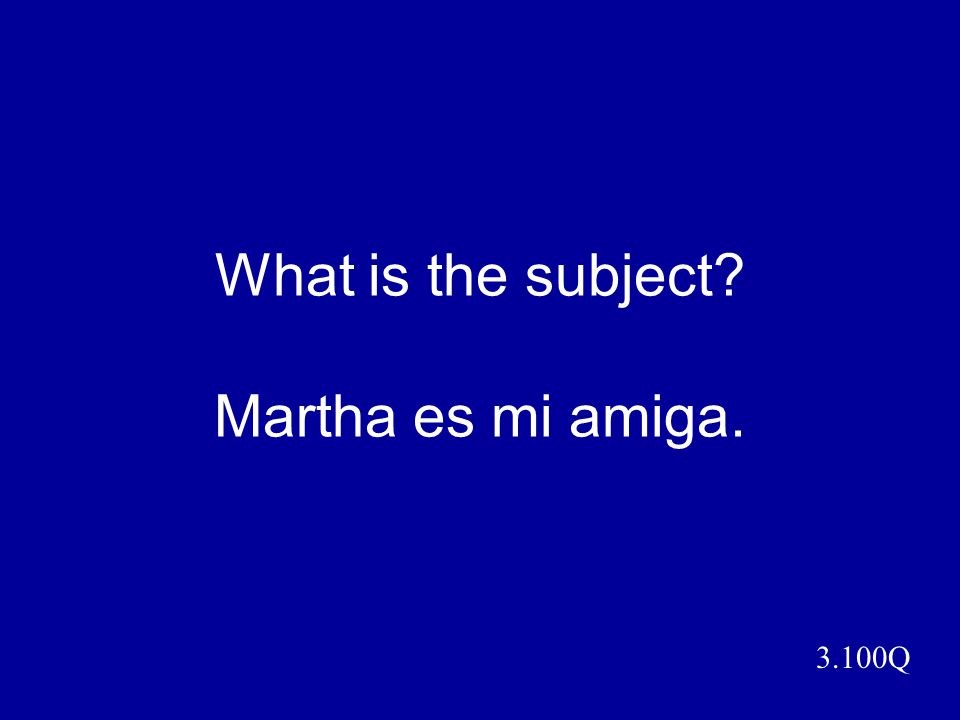 What is the subject?

Martha es mi amiga.

3.100Q